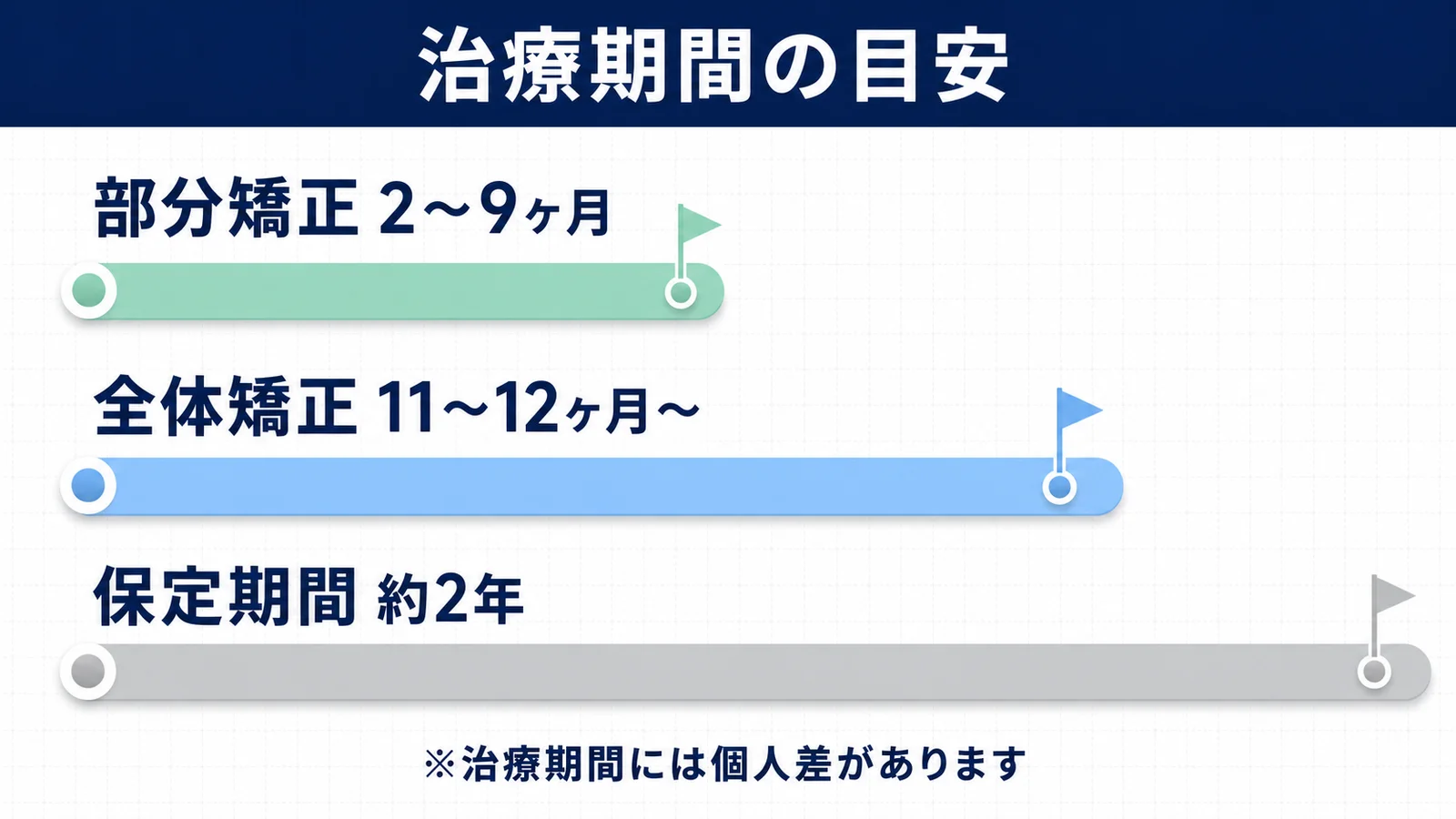 治療期間の目安

部分矯正 2〜9ヶ月

全体矯正 11〜12ヶ月〜

保定期間 約2年

※治療期間には個人差があります